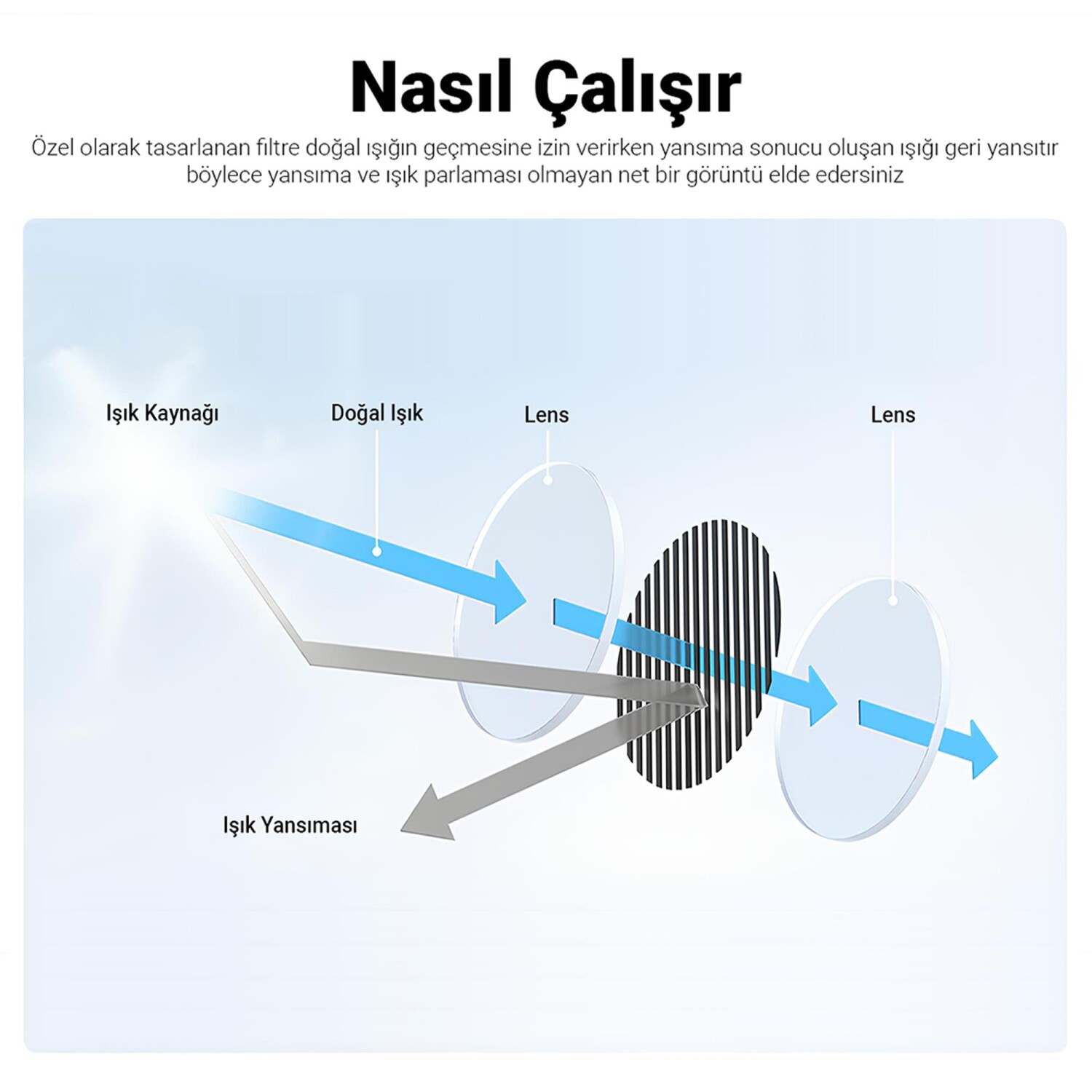 Nasıl Çalışır

Özel olarak tasarlanan filtre doğal ışığın geçmesine izin verirken yansıma sonucu oluşan ışığı geri yansıtır böylece yansıma ve ışık parlaması olmayan net bir görüntü elde edersiniz

Işık Kaynağı

Doğal Işık

Lens

Lens

Işık Yansıması